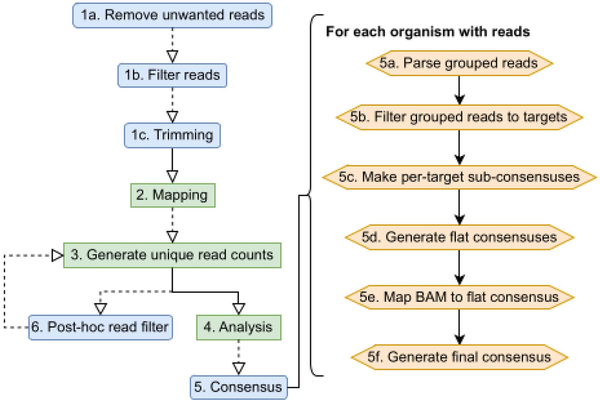 1a. Remove unwanted reads

1b. Filter reads

1c. Trimming

2. Mapping

3. Generate unique read counts

6. Post-hoc read filter

4. Analysis

5. Consensus

For each organism with reads

5a. Parse grouped reads

5b. Filter grouped reads to targets

5c. Make per-target sub-consensuses

5d. Generate flat consensuses

5e. Map BAM to flat consensus

5f. Generate final consensus